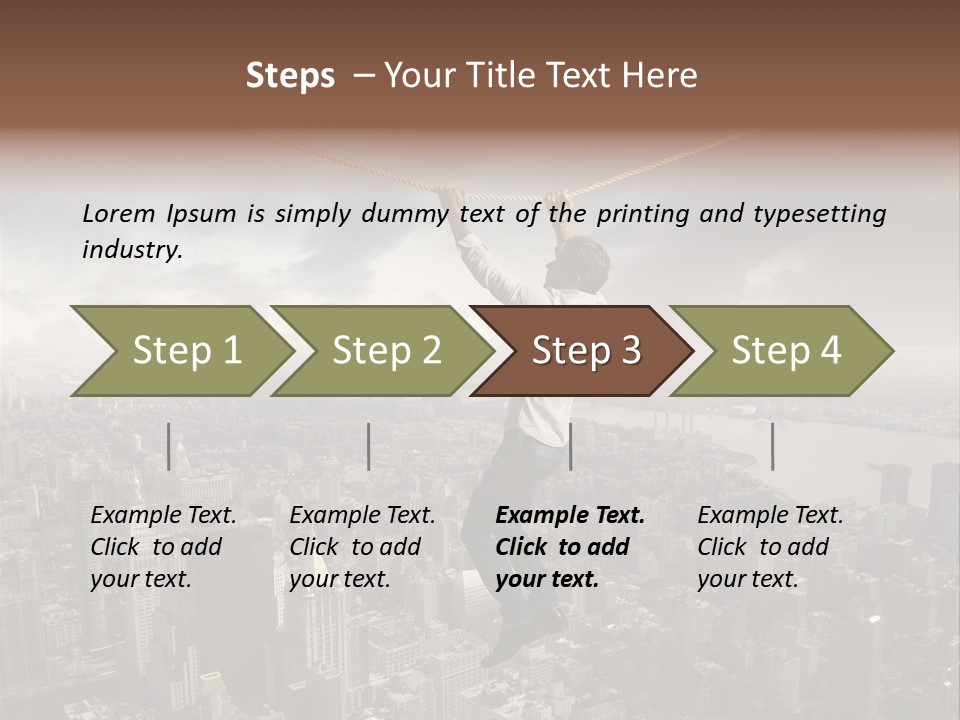 Steps – Your Title Text Here

Lorem Ipsum is simply dummy text of the printing and typesetting industry.

Step 1

Step 2

Step 3

Step 4

Example Text. Click to add your text.

Example Text. Click to add your text.

Example Text. Click to add your text.

Example Text. Click to add your text.